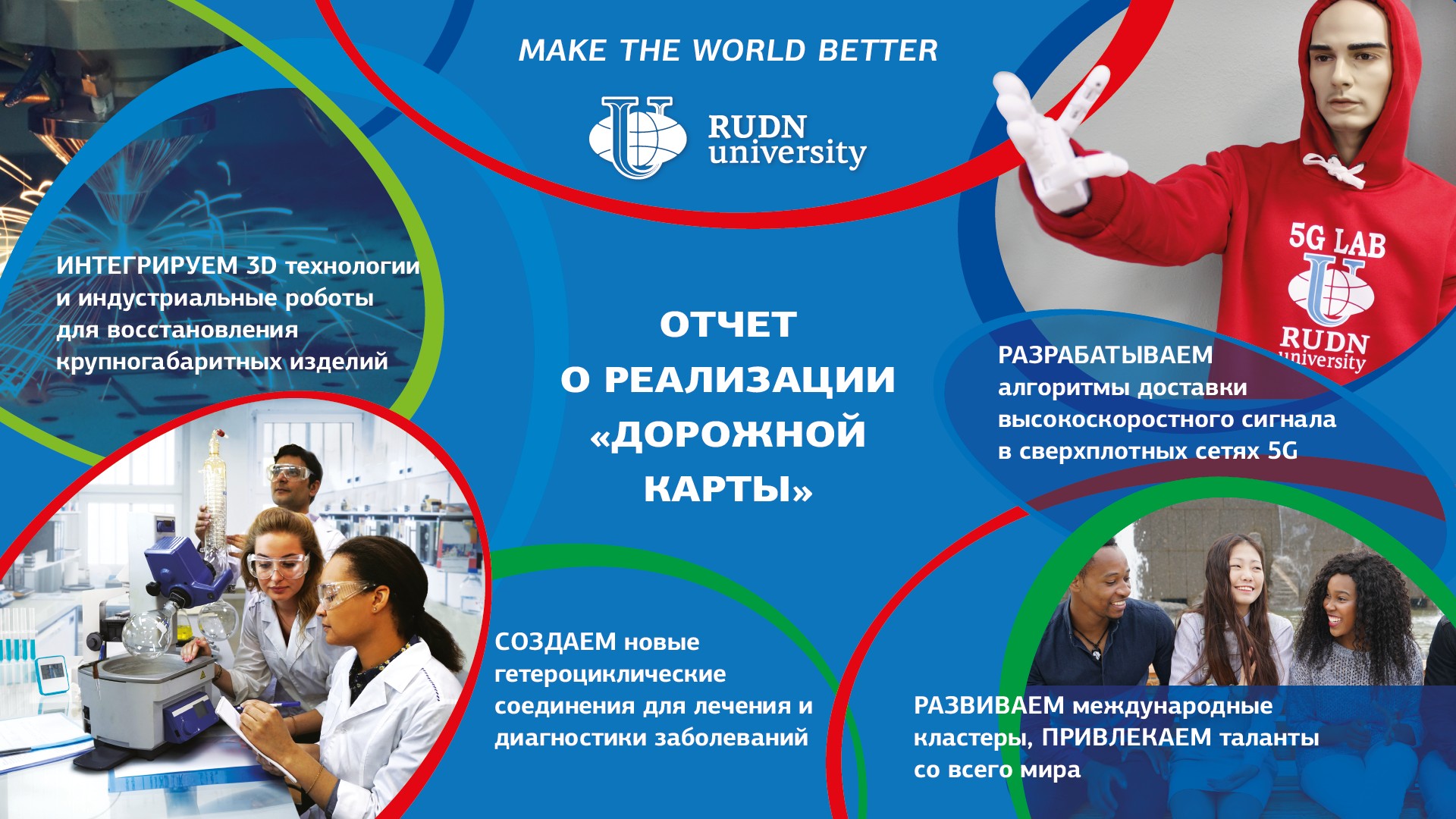 MAKE THE WORLD BETTER

RUDN university

ИНТЕГРИРУЕМ 3D технологии и индустриальные роботы для восстановления крупногабаритных изделий

ОТЧЕТ О РЕАЛИЗАЦИИ «ДОРОЖНОЙ КАРТЫ»

5G LAB
RUDN university

РАЗРАБАТЫВАЕМ алгоритмы доставки высокоскоростного сигнала в сверхплотных сетях 5G

СОЗДАЕМ новые гетероциклические соединения для лечения и диагностики заболеваний

РАЗВИВАЕМ международные кластеры, ПРИВЛЕКАЕМ таланты со всего мира